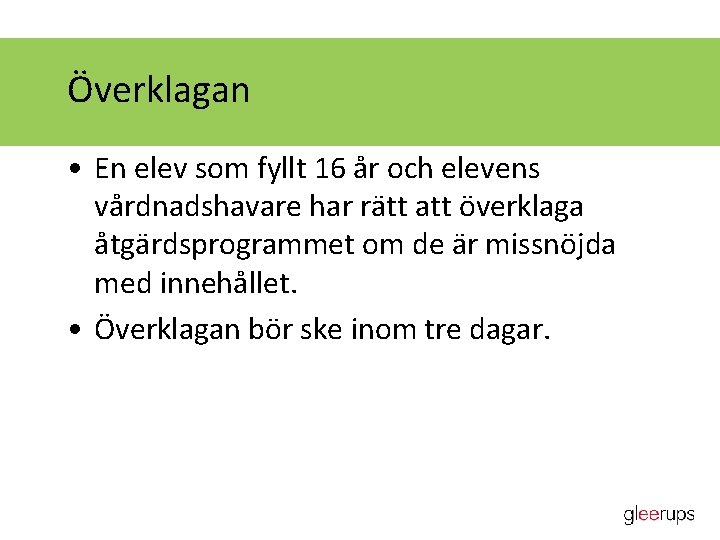 Överklagan

• En elev som fyllt 16 år och elevens vårdnadshavare har rätt att överklaga åtgärdsprogrammet om de är missnöjda med innehållet.
• Överklagan bör ske inom tre dagar.

gleerups